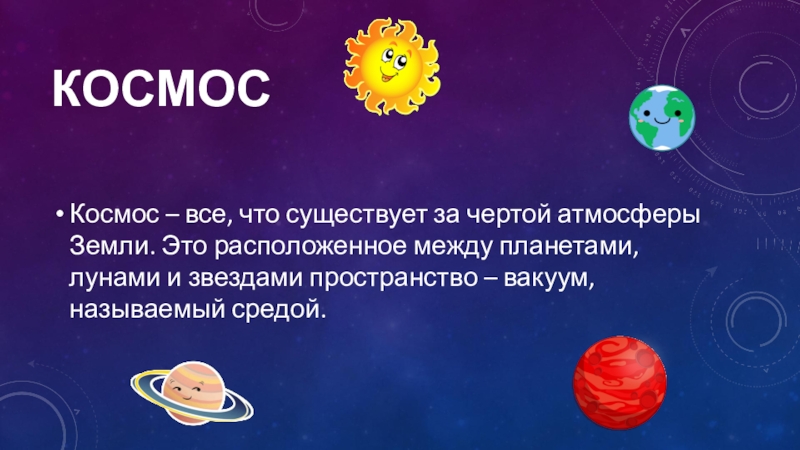 КОСМОС

• Космос – все, что существует за чертой атмосферы Земли. Это расположенное между планетами, лунами и звездами пространство – вакуум, называемый средой.